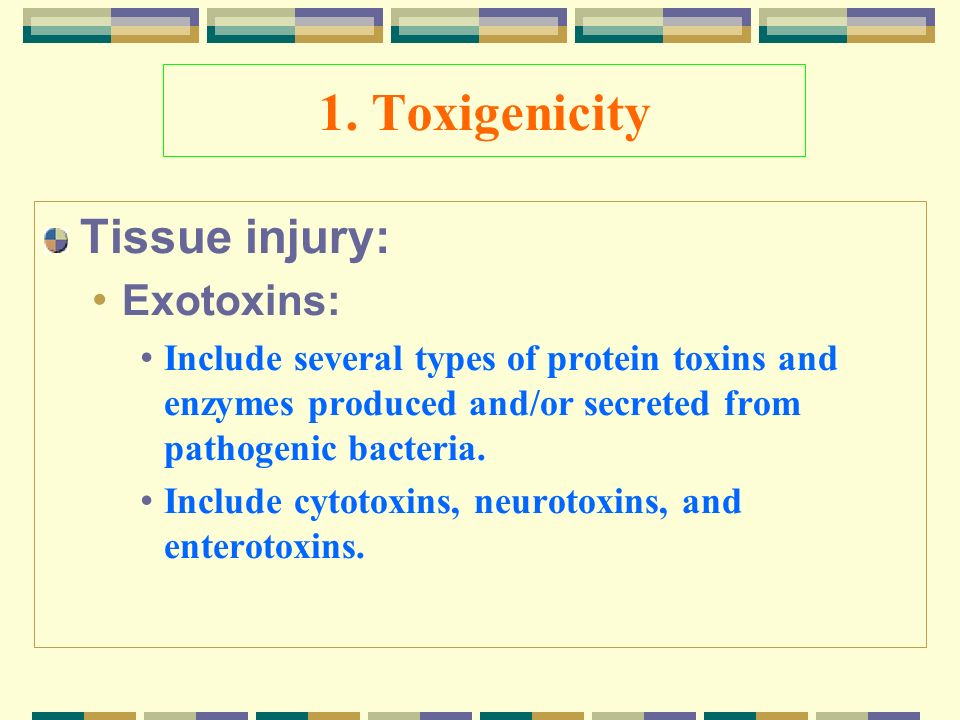 1. Toxigenicity

Tissue injury:

• Exotoxins:

• Include several types of protein toxins and enzymes produced and/or secreted from pathogenic bacteria.

• Include cytotoxins, neurotoxins, and enterotoxins.